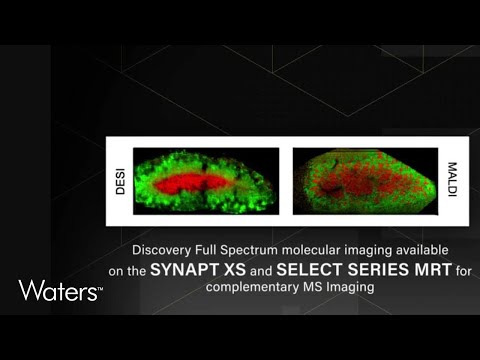 DESI

MALDI

Discovery Full Spectrum molecular imaging available on the SYNAPT XS and SELECT SERIES MRT for complementary MS Imaging

Waters™